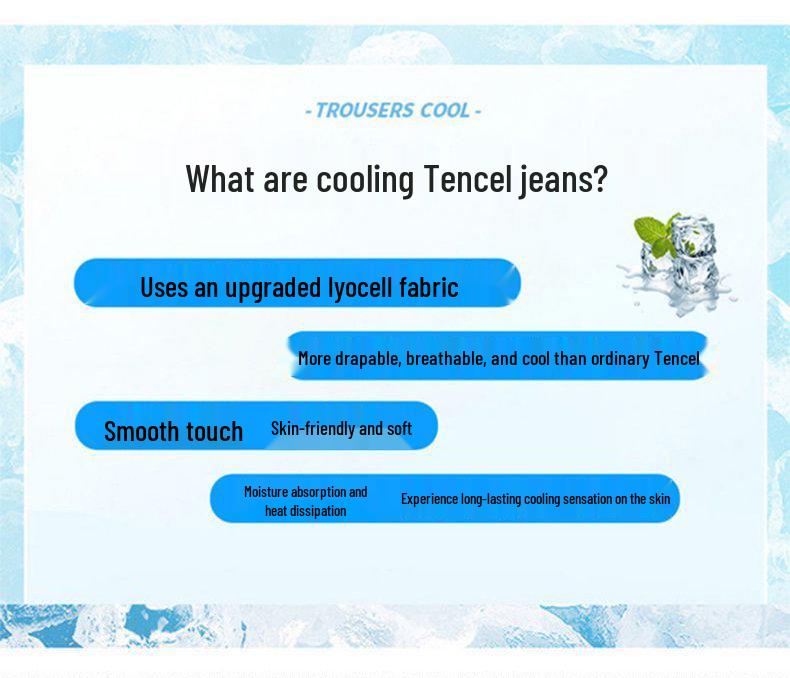 - TROUSERS COOL -

What are cooling Tencel jeans?

Uses an upgraded lyocell fabric

More drapable, breathable, and cool than ordinary Tencel

Smooth touch

Skin-friendly and soft

Moisture absorption and heat dissipation

Experience long-lasting cooling sensation on the skin